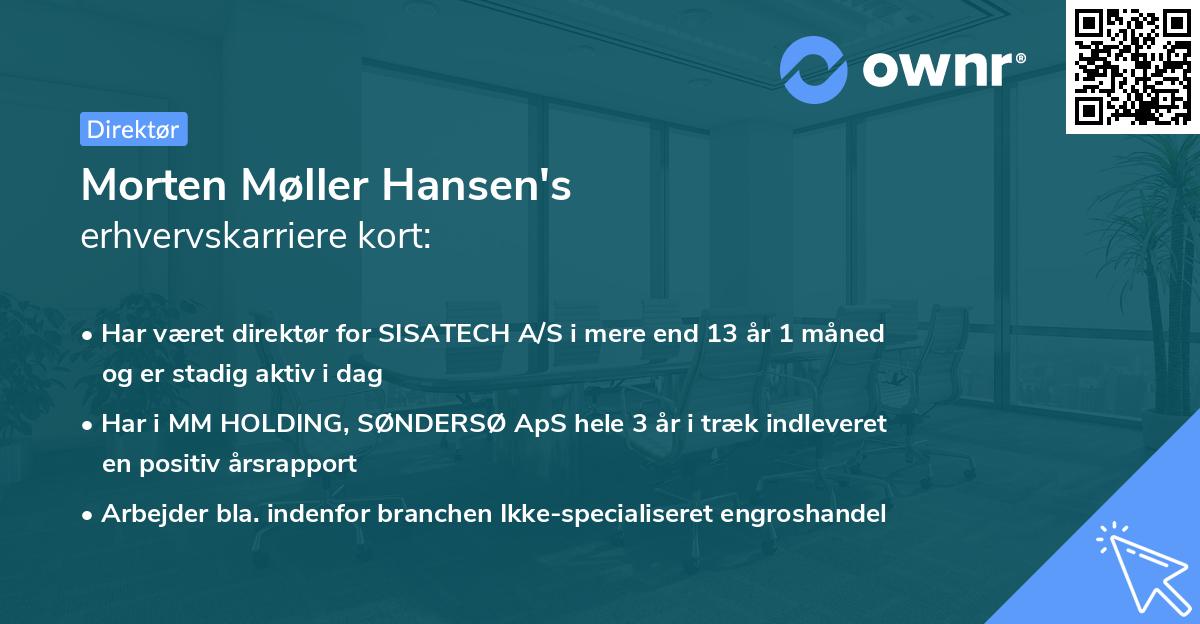 ownr®

Direktør

Morten Møller Hansen's
erhvervskarriere kort:

• Har været direktør for SISATECH A/S i mere end 13 år 1 måned og er stadig aktiv i dag
• Har i MM HOLDING, SØNDERSØ ApS hele 3 år i træk indleveret en positiv årsrapport
• Arbejder bla. indenfor branchen Ikke-specialiseret engroshandel